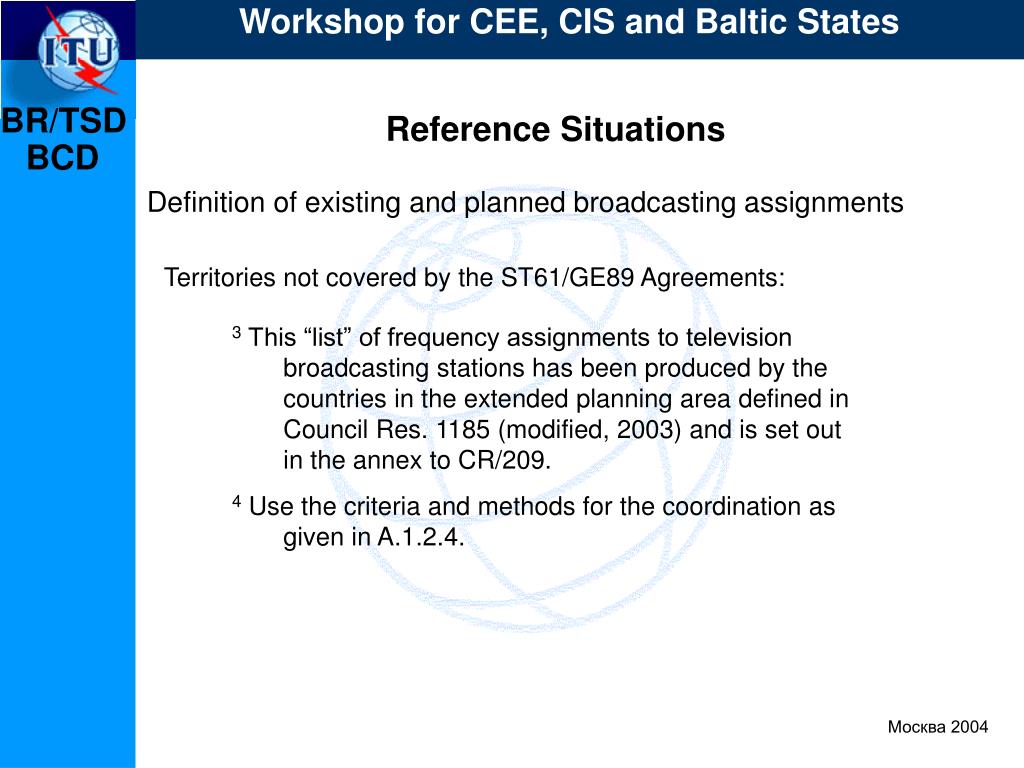 ITU

Workshop for CEE, CIS and Baltic States

BR/TSD
BCD

Reference Situations

Definition of existing and planned broadcasting assignments

Territories not covered by the ST61/GE89 Agreements:

$^3$ This “list” of frequency assignments to television broadcasting stations has been produced by the countries in the extended planning area defined in Council Res. 1185 (modified, 2003) and is set out in the annex to CR/209.

$^4$ Use the criteria and methods for the coordination as given in A.1.2.4.

Москва 2004